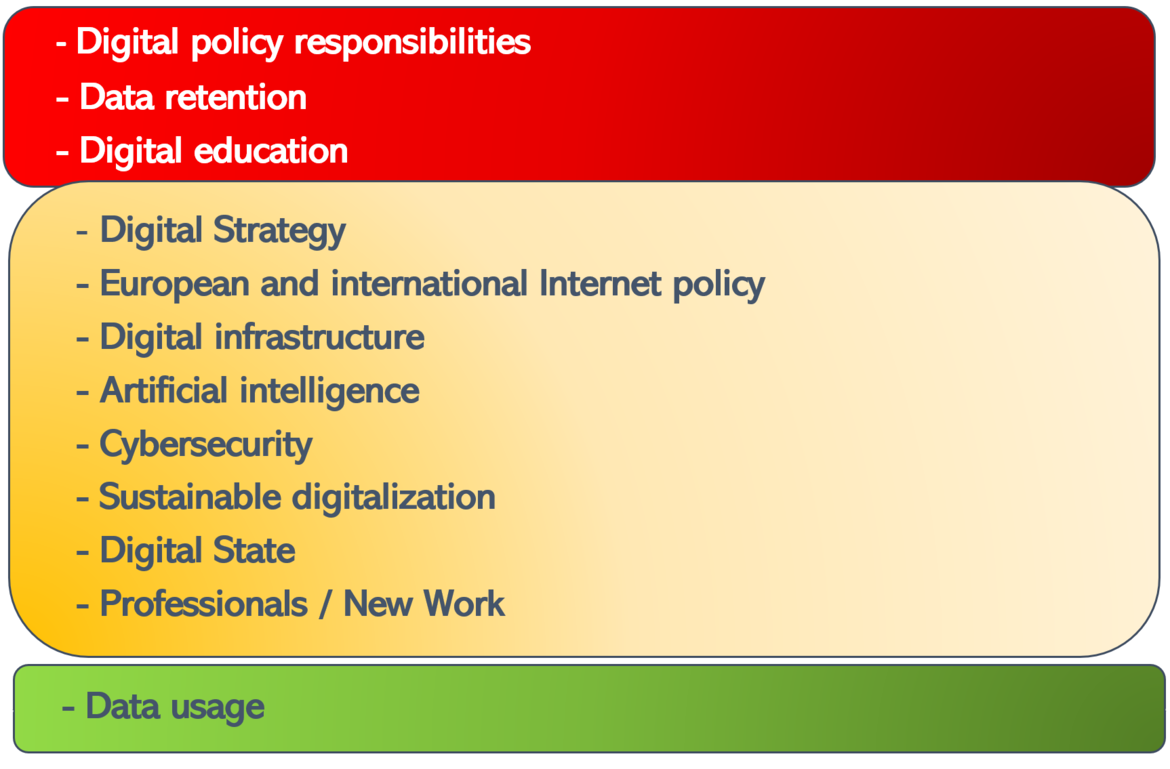 - Digital policy responsibilities
- Data retention
- Digital education

- Digital Strategy
- European and international Internet policy
- Digital infrastructure
- Artificial intelligence
- Cybersecurity
- Sustainable digitalization
- Digital State
- Professionals / New Work

- Data usage